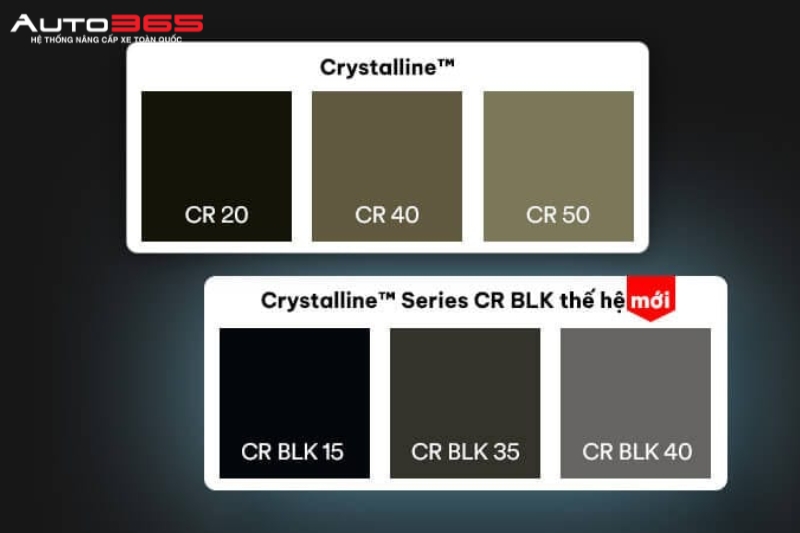 AUTO365
HỆ THỐNG NÂNG CẤP XE TOÀN QUỐC

Crystalline™

CR 20
CR 40
CR 50

Crystalline™ Series CR BLK thế hệ mới

CR BLK 15
CR BLK 35
CR BLK 40